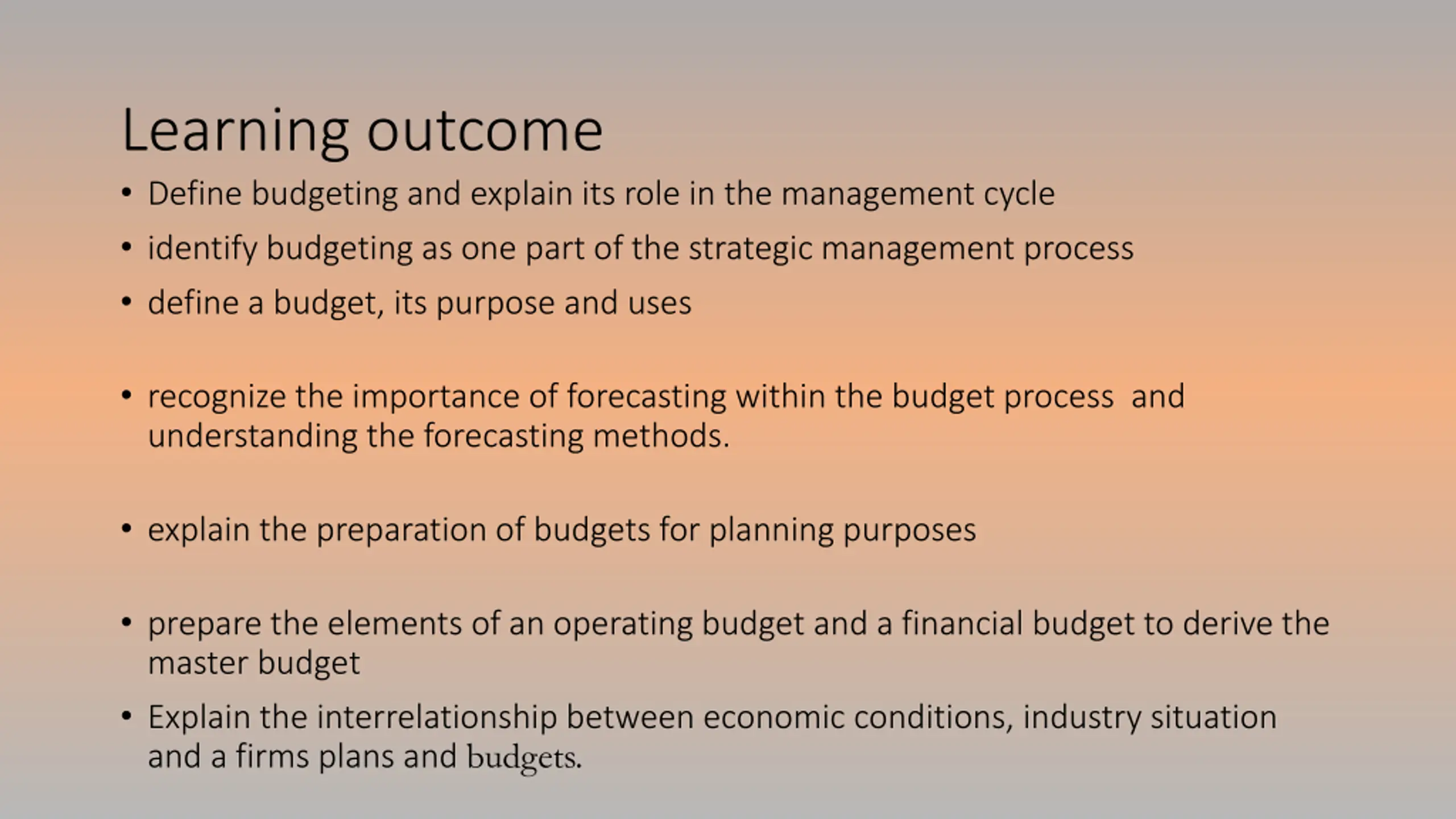 Learning outcome

• Define budgeting and explain its role in the management cycle
• identify budgeting as one part of the strategic management process
• define a budget, its purpose and uses

• recognize the importance of forecasting within the budget process and understanding the forecasting methods.

• explain the preparation of budgets for planning purposes

• prepare the elements of an operating budget and a financial budget to derive the master budget
• Explain the interrelationship between economic conditions, industry situation and a firms plans and budgets.